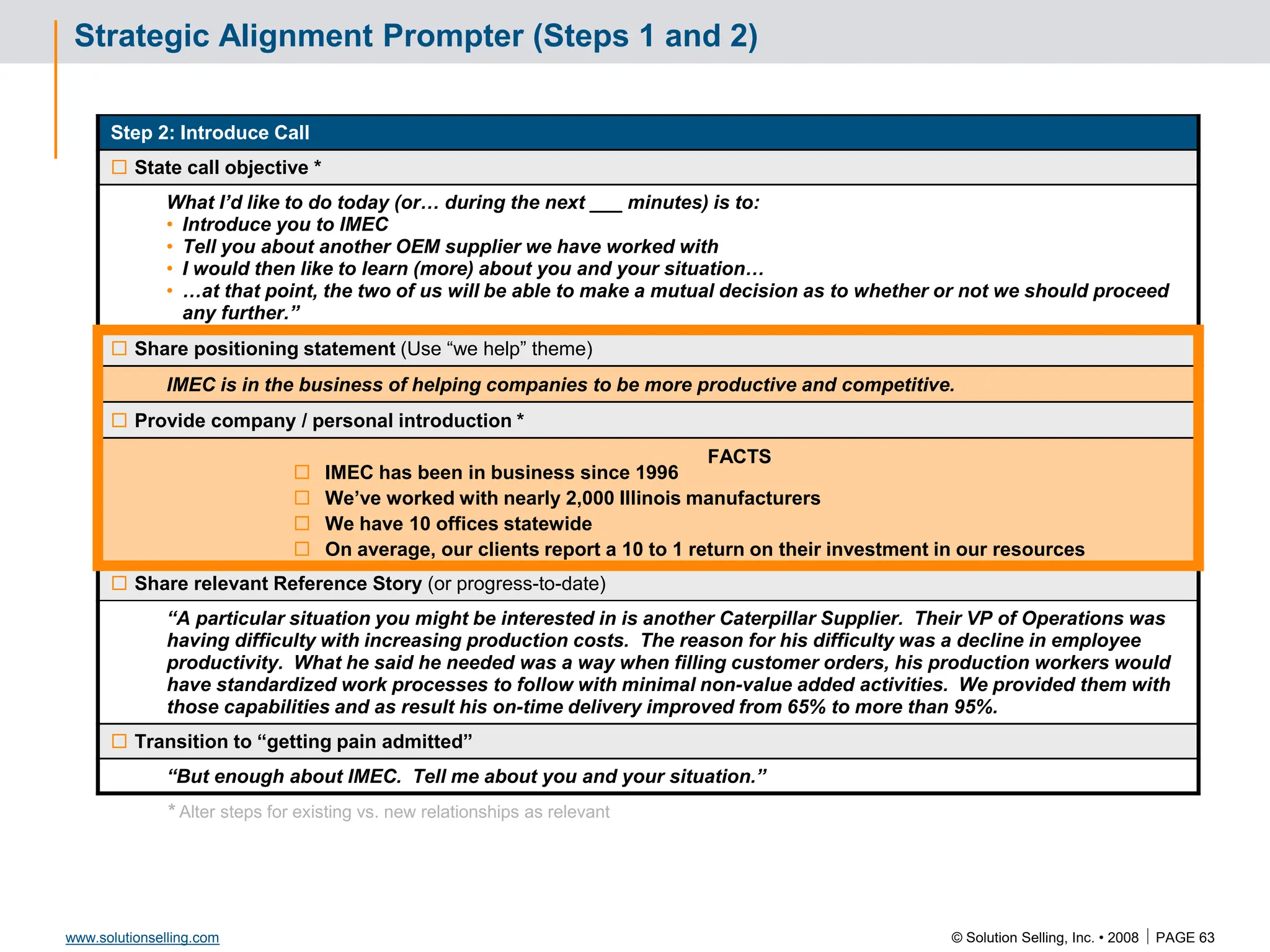 Strategic Alignment Prompter (Steps 1 and 2)

Step 2: Introduce Call

☐ State call objective *

What I'd like to do today (or… during the next ___ minutes) is to:
• Introduce you to IMEC
• Tell you about another OEM supplier we have worked with
• I would then like to learn (more) about you and your situation…
• …at that point, the two of us will be able to make a mutual decision as to whether or not we should proceed any further."

☐ Share positioning statement (Use "we help" theme)

IMEC is in the business of helping companies to be more productive and competitive.

☐ Provide company / personal introduction *

FACTS
☐ IMEC has been in business since 1996
☐ We've worked with nearly 2,000 Illinois manufacturers
☐ We have 10 offices statewide
☐ On average, our clients report a 10 to 1 return on their investment in our resources

☐ Share relevant Reference Story (or progress-to-date)

"A particular situation you might be interested in is another Caterpillar Supplier. Their VP of Operations was having difficulty with increasing production costs. The reason for his difficulty was a decline in employee productivity. What he said he needed was a way when filling customer orders, his production workers would have standardized work processes to follow with minimal non-value added activities. We provided them with those capabilities and as result his on-time delivery improved from 65% to more than 95%.

☐ Transition to "getting pain admitted"

"But enough about IMEC. Tell me about you and your situation."

* Alter steps for existing vs. new relationships as relevant

www.solutionselling.com

© Solution Selling, Inc. • 2008 | PAGE 63